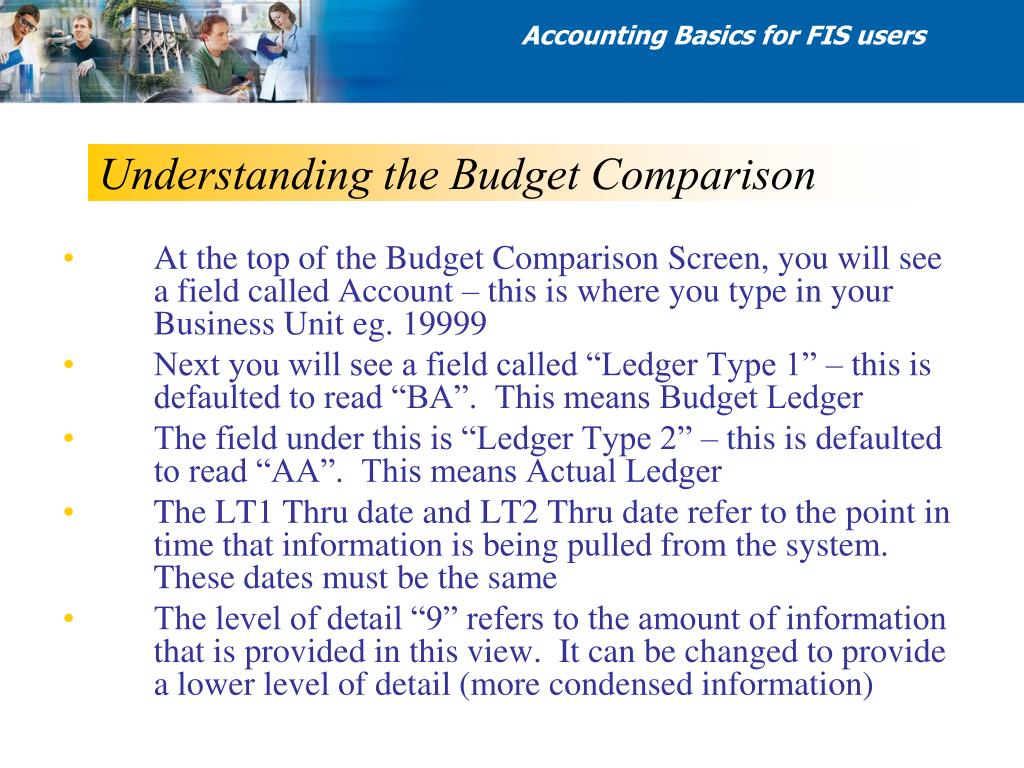 Accounting Basics for FIS users

Understanding the Budget Comparison

• At the top of the Budget Comparison Screen, you will see a field called Account – this is where you type in your Business Unit eg. 19999
• Next you will see a field called “Ledger Type 1” – this is defaulted to read “BA”. This means Budget Ledger
• The field under this is “Ledger Type 2” – this is defaulted to read “AA”. This means Actual Ledger
• The LT1 Thru date and LT2 Thru date refer to the point in time that information is being pulled from the system. These dates must be the same
• The level of detail “9” refers to the amount of information that is provided in this view. It can be changed to provide a lower level of detail (more condensed information)